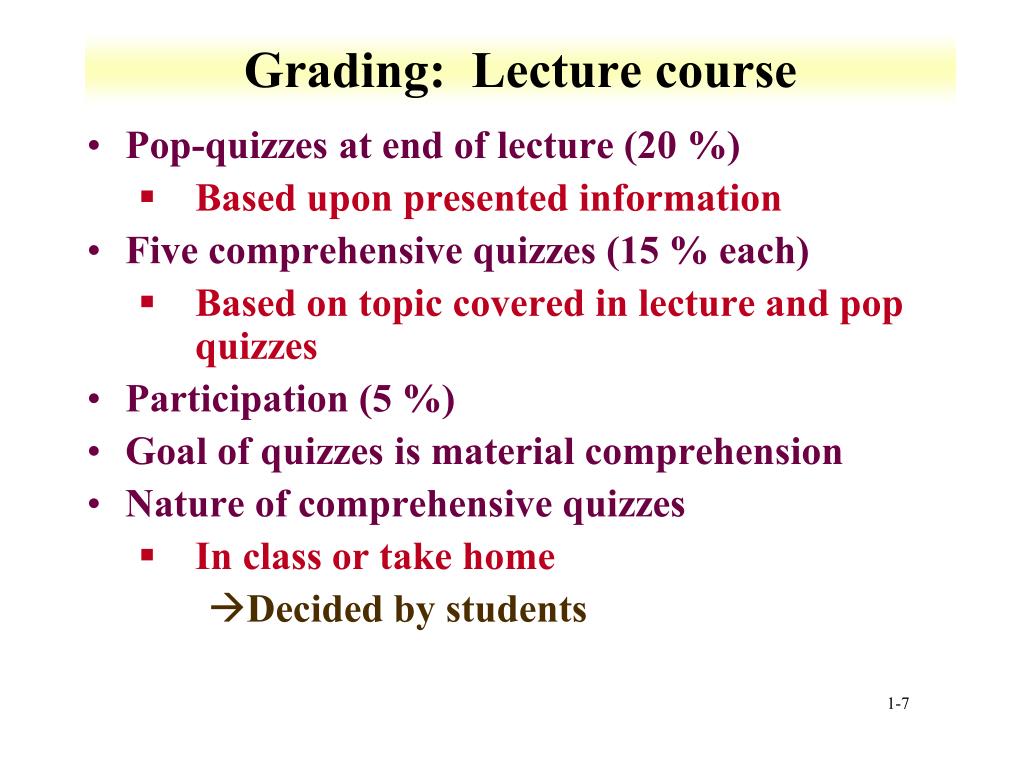 Grading: Lecture course

• Pop-quizzes at end of lecture (20 %)
  ▪ Based upon presented information
• Five comprehensive quizzes (15 % each)
  ▪ Based on topic covered in lecture and pop quizzes
• Participation (5 %)
• Goal of quizzes is material comprehension
• Nature of comprehensive quizzes
  ▪ In class or take home
    →Decided by students

1-7